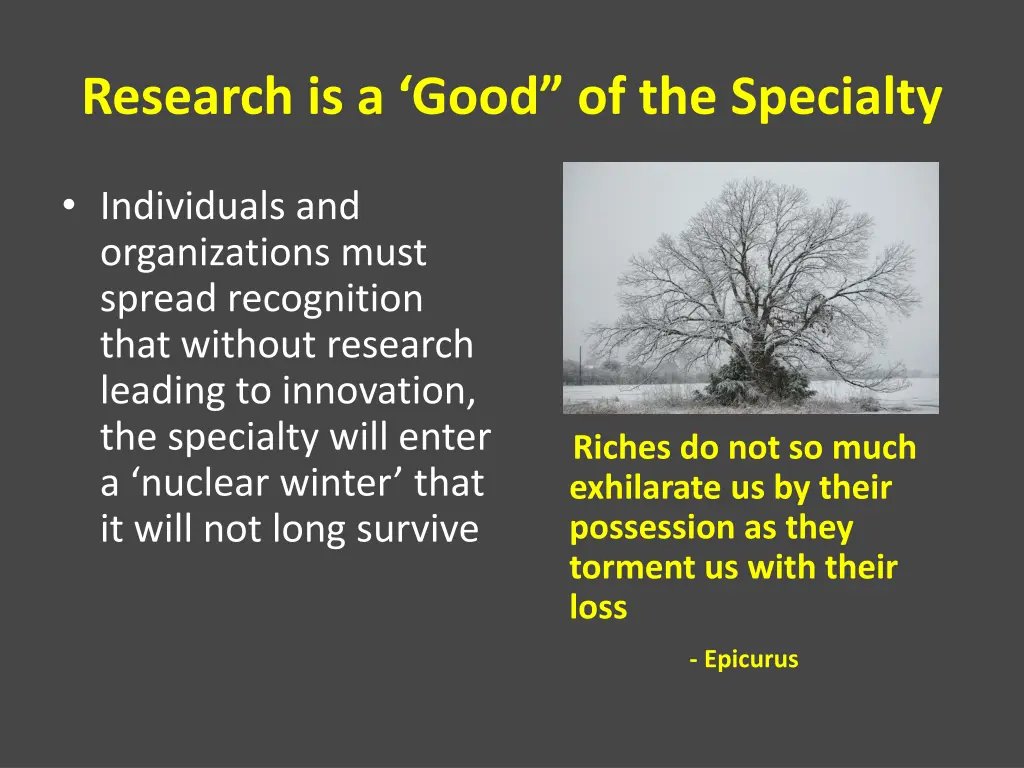 Research is a ‘Good” of the Specialty

• Individuals and organizations must spread recognition that without research leading to innovation, the specialty will enter a ‘nuclear winter’ that it will not long survive

Riches do not so much exhilarate us by their possession as they torment us with their loss

- Epicurus